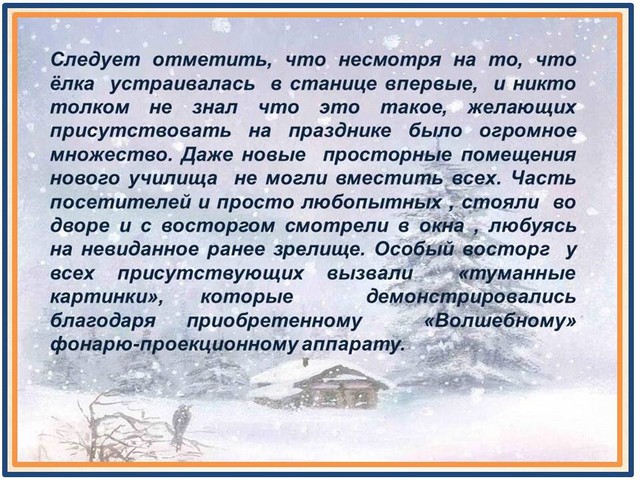 Следует отметить, что несмотря на то, что ёлка устраивалась в станице впервые, и никто толком не знал что это такое, желающих присутствовать на празднике было огромное множество. Даже новые просторные помещения нового училища не могли вместить всех. Часть посетителей и просто любопытных , стояли во дворе и с восторгом смотрели в окна , любуясь на невиданное ранее зрелище. Особый восторг у всех присутствующих вызвали «туманные картинки», которые демонстрировались благодаря приобретенному «Волшебному» фонарю-проекционному аппарату.